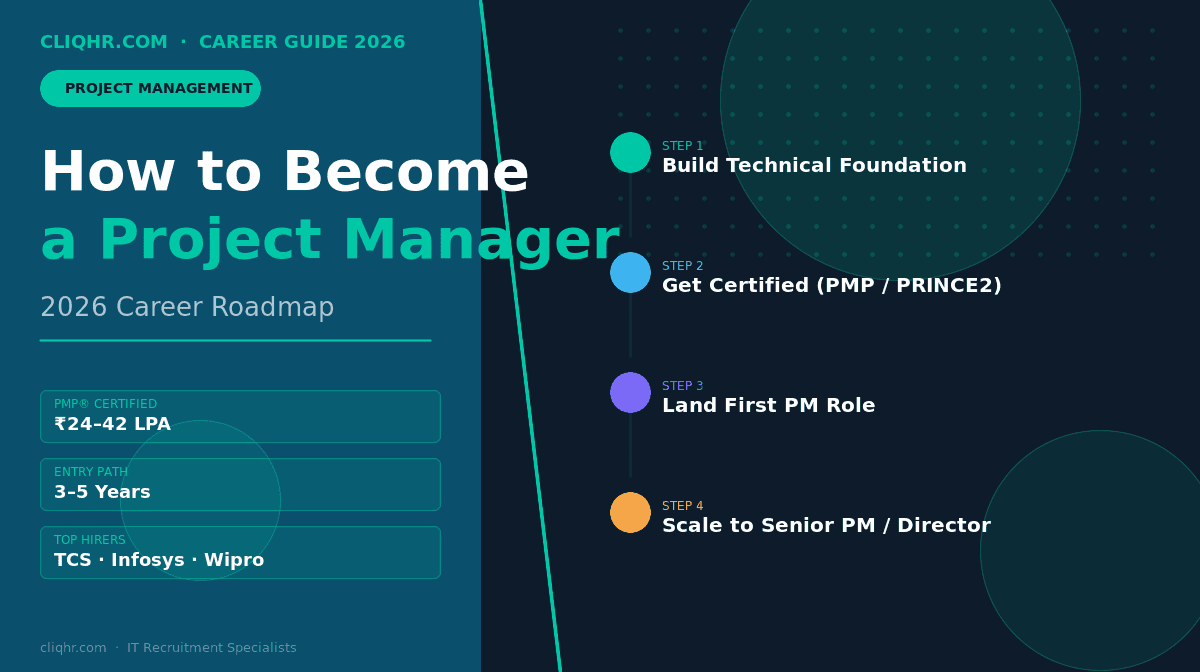 CLIQHR.COM · CAREER GUIDE 2026

PROJECT MANAGEMENT

How to Become a Project Manager

2026 Career Roadmap

PMP® CERTIFIED
₹24–42 LPA

ENTRY PATH
3–5 Years

TOP HIRERS
TCS · Infosys · Wipro

cliqhr.com · IT Recruitment Specialists

STEP 1
Build Technical Foundation

STEP 2
Get Certified (PMP / PRINCE2)

STEP 3
Land First PM Role

STEP 4
Scale to Senior PM / Director